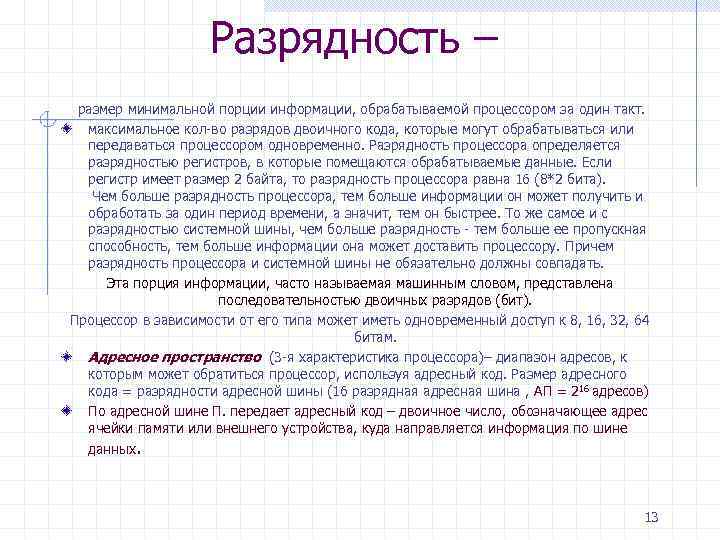 Разрядность –

размер минимальной порции информации, обрабатываемой процессором за один такт.

максимальное кол-во разрядов двоичного кода, которые могут обрабатываться или передаваться процессором одновременно. Разрядность процессора определяется разрядностью регистров, в которые помещаются обрабатываемые данные. Если регистр имеет размер 2 байта, то разрядность процессора равна 16 (8*2 бита). Чем больше разрядность процессора, тем больше информации он может получить и обработать за один период времени, а значит, тем он быстрее. То же самое и с разрядностью системной шины, чем больше разрядность - тем больше ее пропускная способность, тем больше информации она может доставить процессору. Причем разрядность процессора и системной шины не обязательно должны совпадать.

Эта порция информации, часто называемая машинным словом, представлена последовательностью двоичных разрядов (бит).

Процессор в зависимости от его типа может иметь одновременный доступ к 8, 16, 32, 64 битам.

Адресное пространство (3-я характеристика процессора)– диапазон адресов, к которым может обратиться процессор, используя адресный код. Размер адресного кода = разрядности адресной шины (16 разрядная адресная шина , АП = $2^{16}$ адресов)

По адресной шине П. передает адресный код – двоичное число, обозначающее адрес ячейки памяти или внешнего устройства, куда направляется информация по шине данных.

13